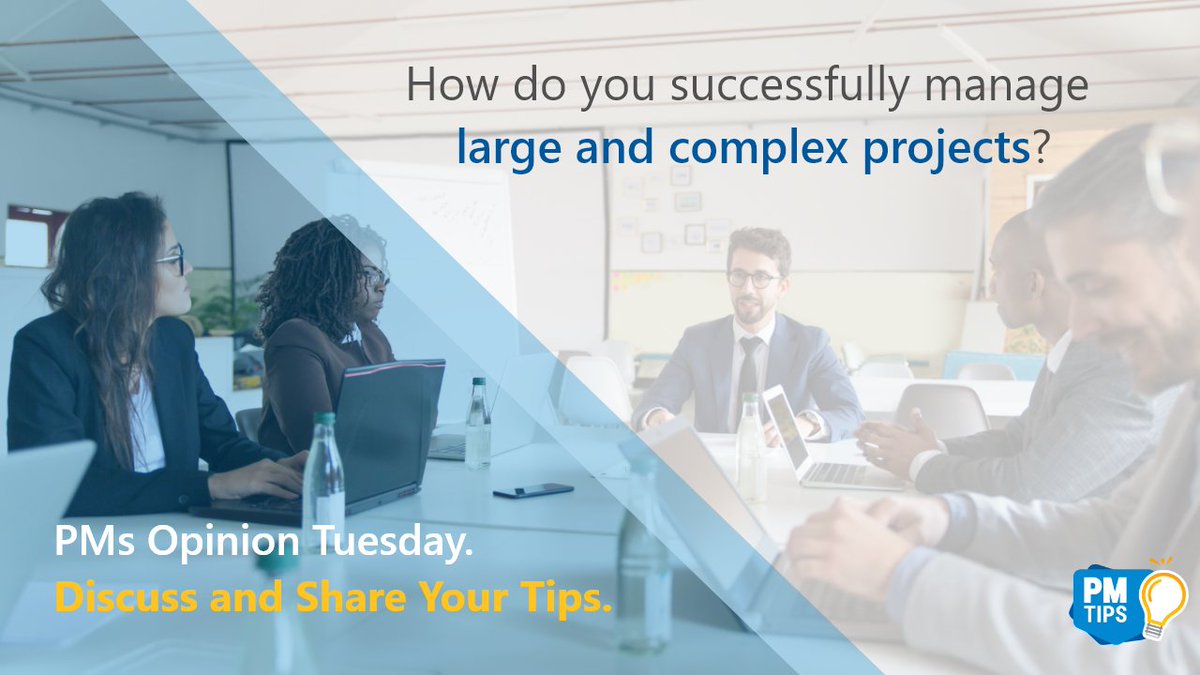 How do you successfully manage large and complex projects?

PMs Opinion Tuesday.
Discuss and Share Your Tips.

PM TIPS